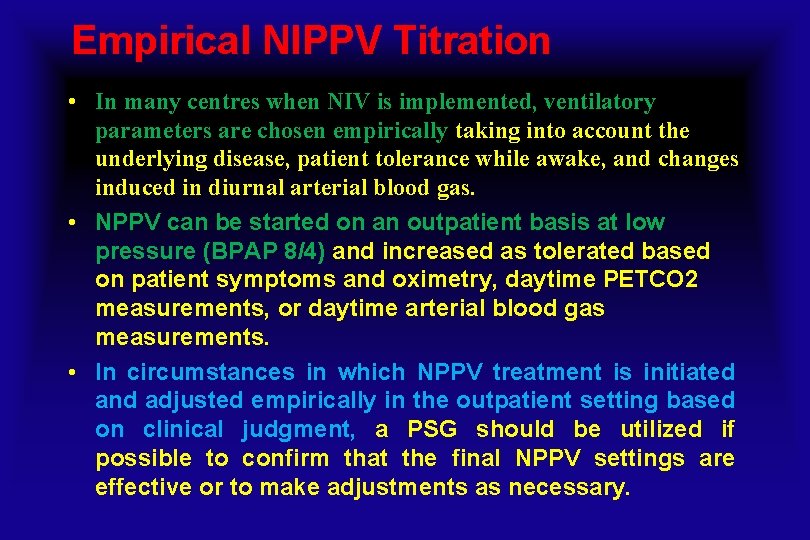 Empirical NIPPV Titration

• In many centres when NIV is implemented, ventilatory parameters are chosen empirically taking into account the underlying disease, patient tolerance while awake, and changes induced in diurnal arterial blood gas.

• NPPV can be started on an outpatient basis at low pressure (BPAP 8/4) and increased as tolerated based on patient symptoms and oximetry, daytime PETCO2 measurements, or daytime arterial blood gas measurements.

• In circumstances in which NPPV treatment is initiated and adjusted empirically in the outpatient setting based on clinical judgment, a PSG should be utilized if possible to confirm that the final NPPV settings are effective or to make adjustments as necessary.